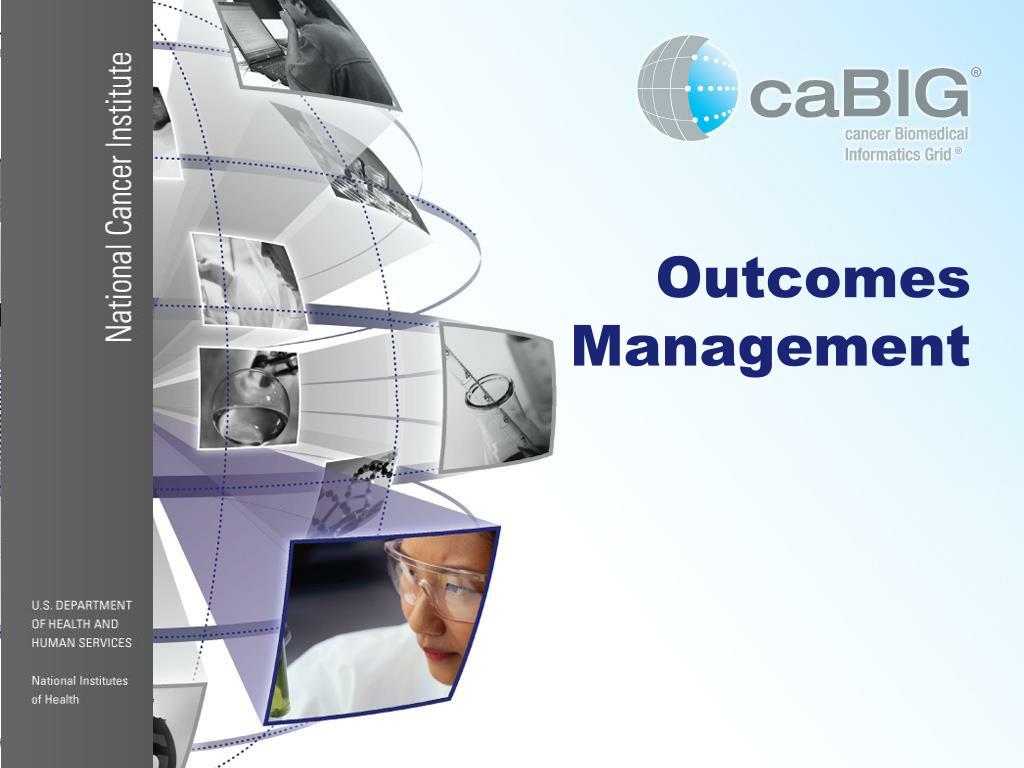 National Cancer Institute

caBIG®
cancer Biomedical Informatics Grid®

Outcomes Management

U.S. DEPARTMENT OF HEALTH AND HUMAN SERVICES

National Institutes of Health